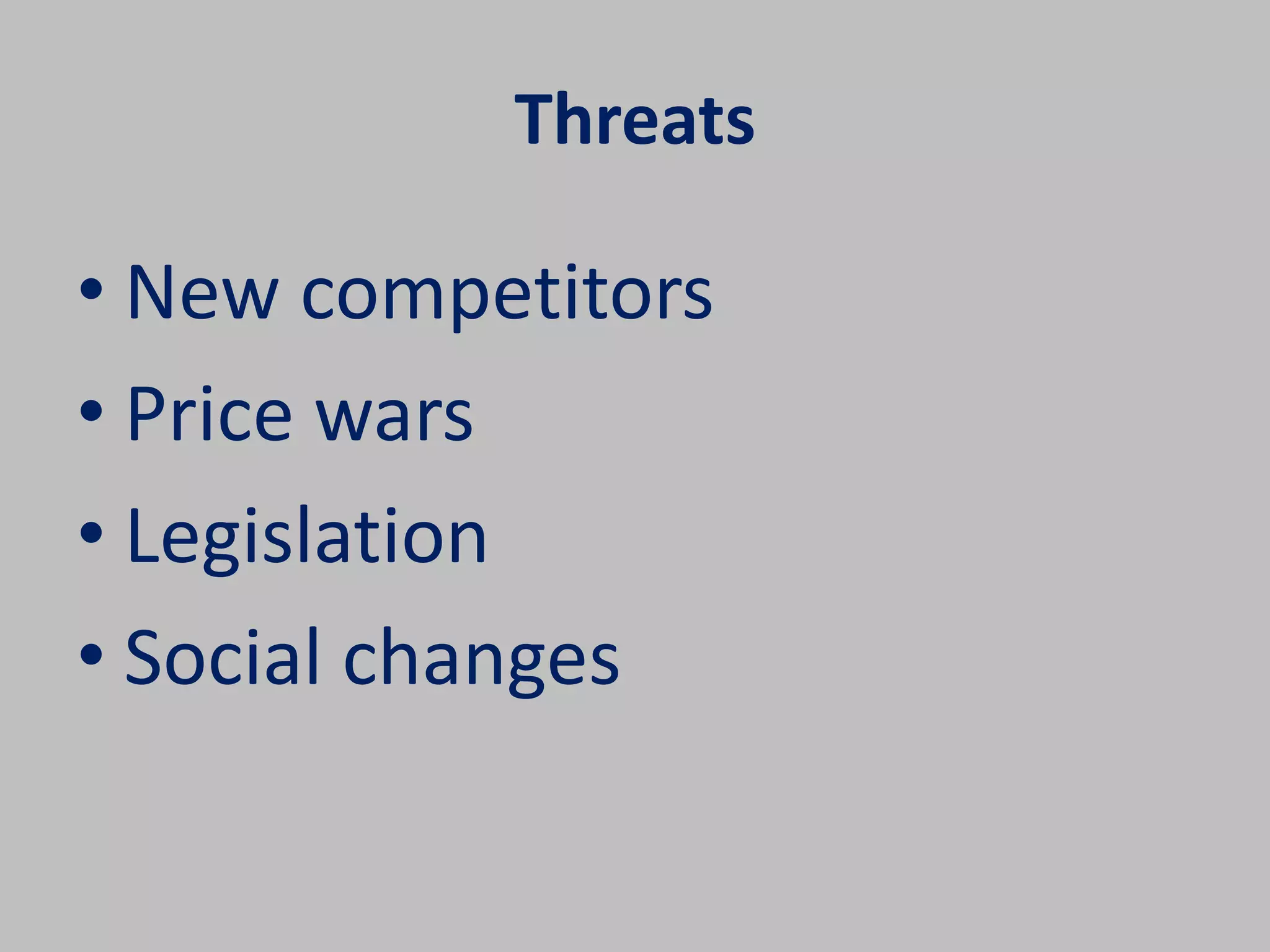 Threats

• New competitors
• Price wars
• Legislation
• Social changes